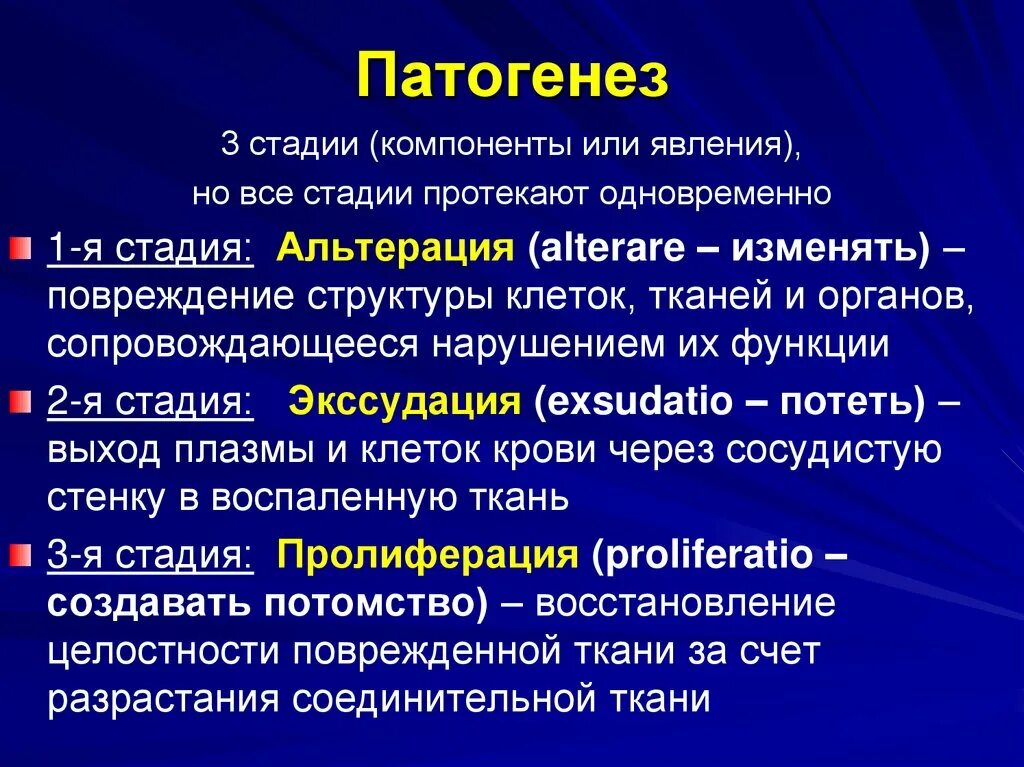 Патогенез

3 стадии (компоненты или явления), но все стадии протекают одновременно

1-я стадия: Альтерация (alterare – изменять) – повреждение структуры клеток, тканей и органов, сопровождающееся нарушением их функции

2-я стадия: Экссудация (exsudatio – потеть) – выход плазмы и клеток крови через сосудистую стенку в воспаленную ткань

3-я стадия: Пролиферация (proliferatio – создавать потомство) – восстановление целостности поврежденной ткани за счет разрастания соединительной ткани